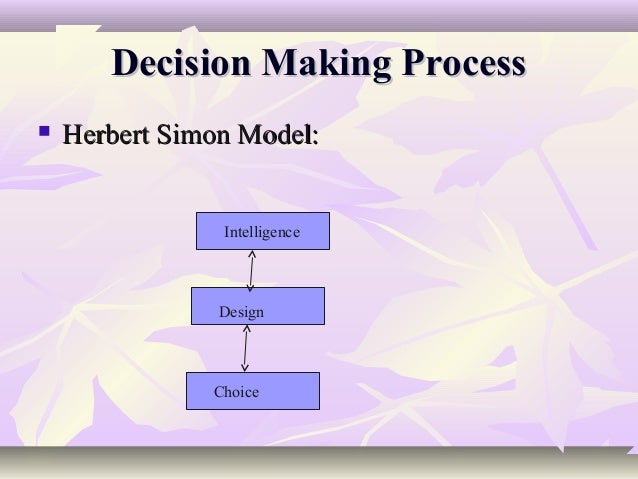 Decision Making Process

Herbert Simon Model:

Intelligence

Design

Choice